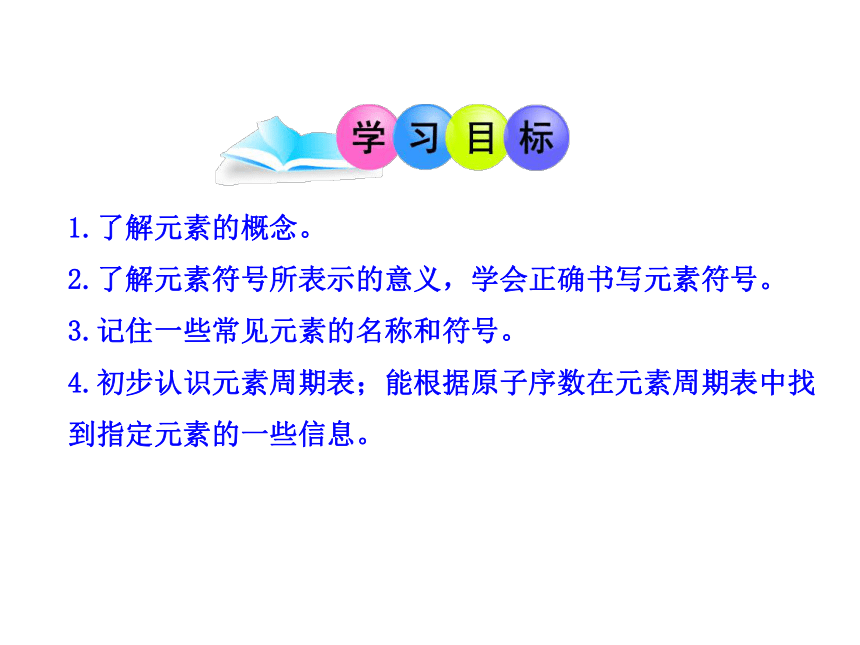 学习目标

1.了解元素的概念。

2.了解元素符号所表示的意义，学会正确书写元素符号。

3.记住一些常见元素的名称和符号。

4.初步认识元素周期表；能根据原子序数在元素周期表中找到指定元素的一些信息。